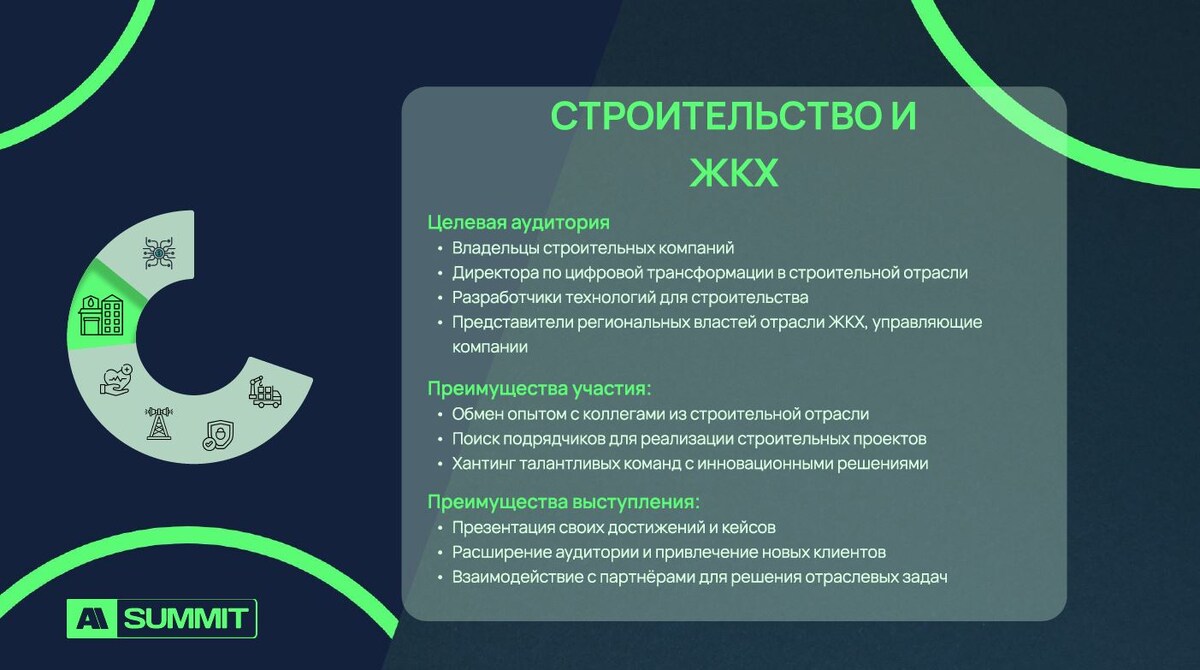 СТРОИТЕЛЬСТВО И ЖКХ

Целевая аудитория
• Владельцы строительных компаний
• Директора по цифровой трансформации в строительной отрасли
• Разработчики технологий для строительства
• Представители региональных властей отрасли ЖКХ, управляющие компании

Преимущества участия:
• Обмен опытом с коллегами из строительной отрасли
• Поиск подрядчиков для реализации строительных проектов
• Хантинг талантливых команд с инновационными решениями

Преимущества выступления:
• Презентация своих достижений и кейсов
• Расширение аудитории и привлечение новых клиентов
• Взаимодействие с партнёрами для решения отраслевых задач

AI SUMMIT